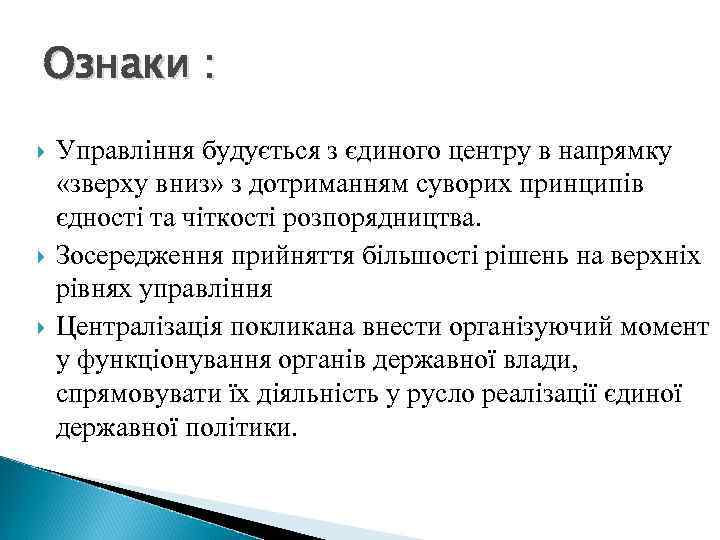 Ознаки :

Управління будується з єдиного центру в напрямку «зверху вниз» з дотриманням суворих принципів єдності та чіткості розпорядництва.

Зосередження прийняття більшості рішень на верхніх рівнях управління

Централізація покликана внести організуючий момент у функціонування органів державної влади, спрямовувати їх діяльність у русло реалізації єдиної державної політики.